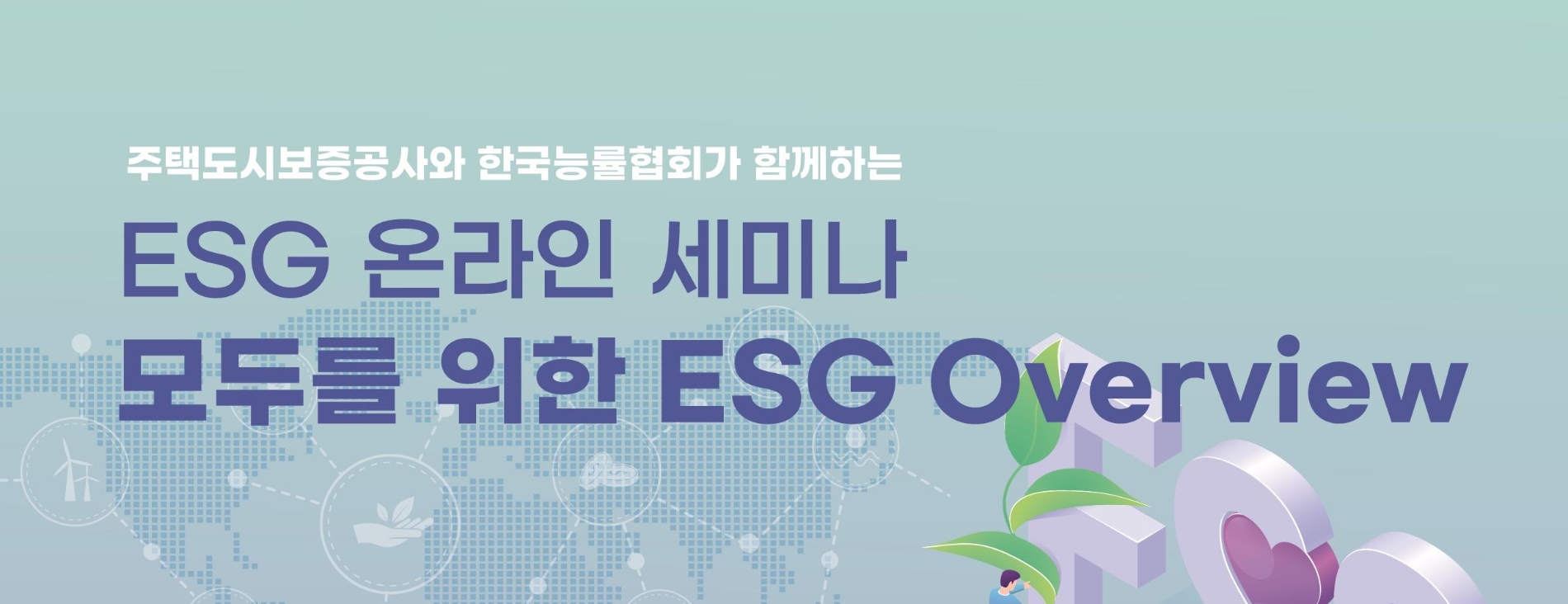 주택도시보증공사와 한국능률협회가 함께하는

ESG 온라인 세미나

모두를 위한 ESG Overview